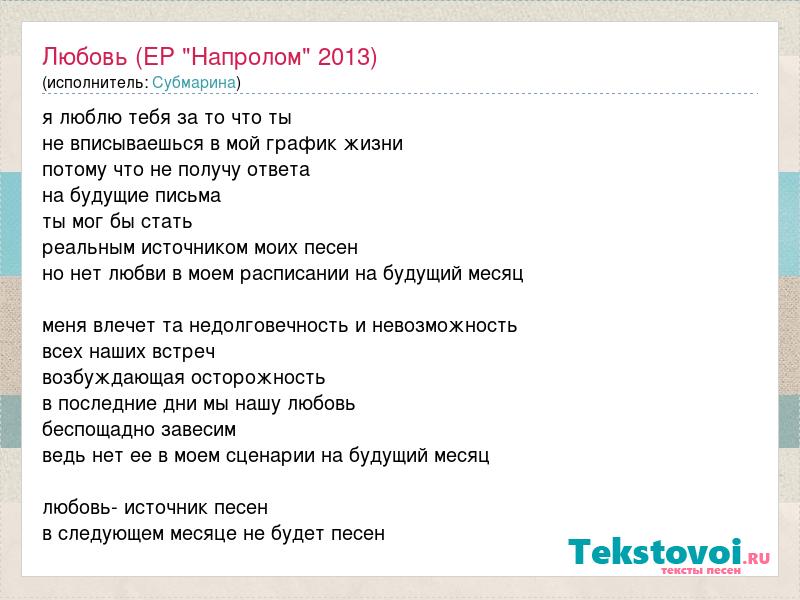 Любовь (EP "Напролом" 2013)
(исполнитель: Субмарина)

я люблю тебя за то что ты
не вписываешься в мой график жизни
потому что не получу ответа
на будущие письма
ты мог бы стать
реальным источником моих песен
но нет любви в моем расписании на будущий месяц

меня влечет та недолговечность и невозможность
всех наших встреч
возбуждающая осторожность
в последние дни мы нашу любовь
беспощадно завесим
ведь нет ее в моем сценарии на будущий месяц

любовь- источник песен
в следующем месяце не будет песен

Tekstovoi.RU
тексты песен